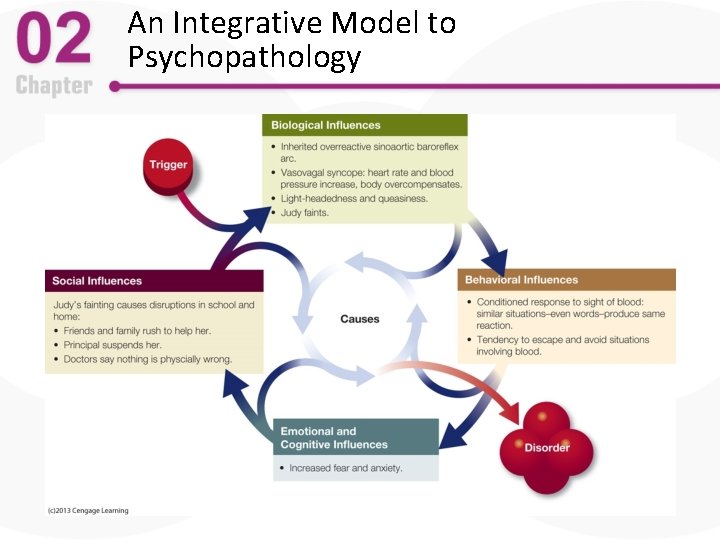 02
Chapter

An Integrative Model to Psychopathology

Trigger

Biological Influences
• Inherited overreactive sinoaortic baroreflex arc.
• Vasovagal syncope: heart rate and blood pressure increase, body overcompensates.
• Light-headedness and queasiness.
• Judy faints.

Social Influences
Judy's fainting causes disruptions in school and home:
• Friends and family rush to help her.
• Principal suspends her.
• Doctors say nothing is physcially wrong.

Causes

Behavioral Influences
• Conditioned response to sight of blood: similar situations–even words–produce same reaction.
• Tendency to escape and avoid situations involving blood.

Emotional and Cognitive Influences
• Increased fear and anxiety.

Disorder

(c)2013 Cengage Learning